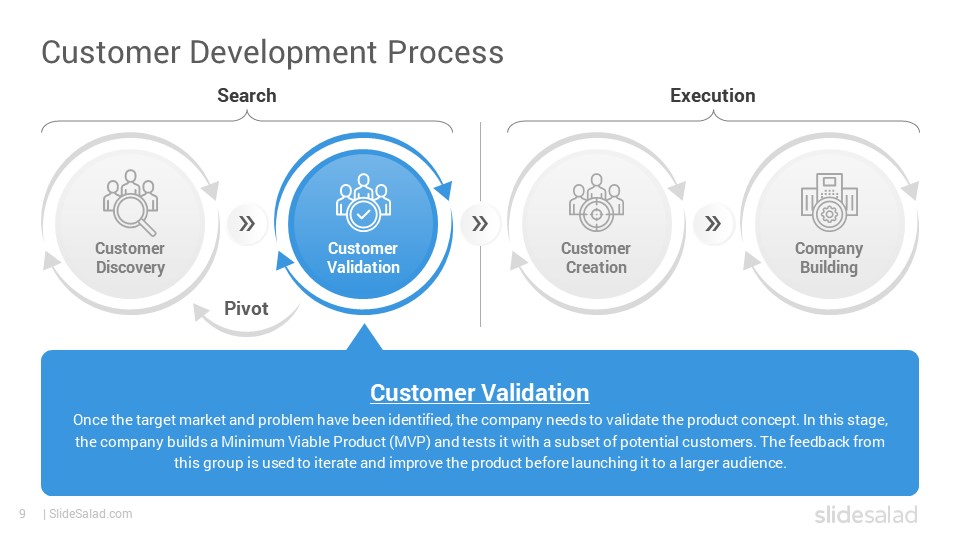 Customer Development Process

Search

Execution

Customer Discovery

»

Customer Validation

»

Customer Creation

»

Company Building

Pivot

Customer Validation

Once the target market and problem have been identified, the company needs to validate the product concept. In this stage, the company builds a Minimum Viable Product (MVP) and tests it with a subset of potential customers. The feedback from this group is used to iterate and improve the product before launching it to a larger audience.

9 | SlideSalad.com

slidesalad